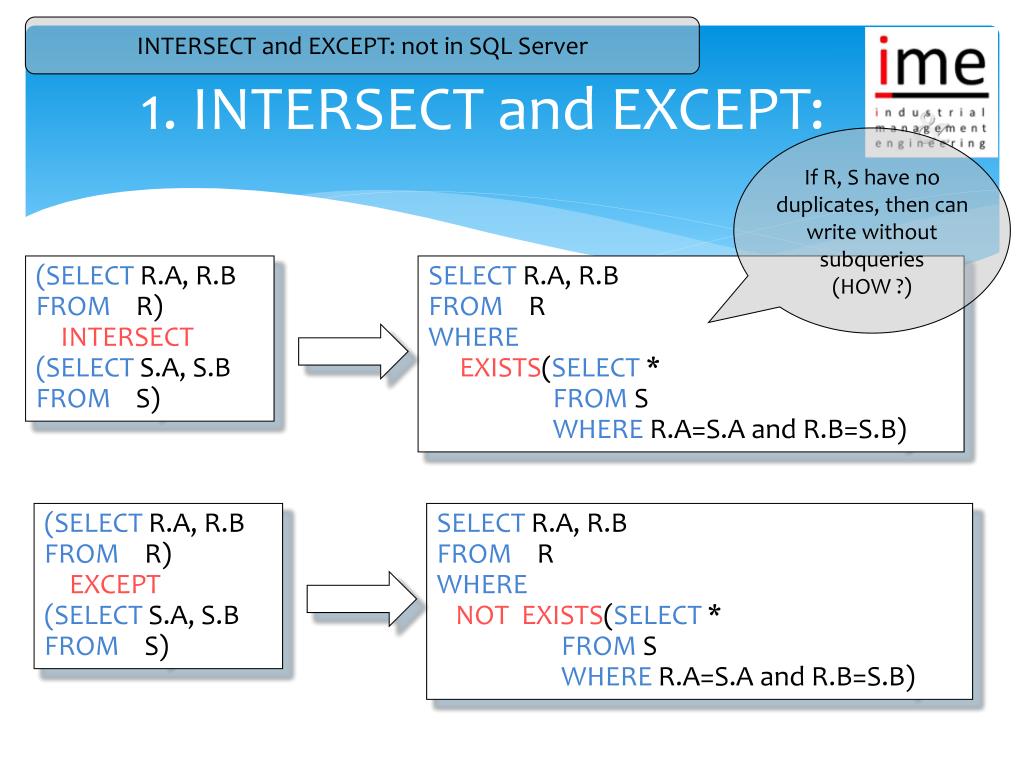 INTERSECT and EXCEPT: not in SQL Server

1. INTERSECT and EXCEPT:

ime
industrial management engineering

If R, S have no duplicates, then can write without subqueries (HOW ?)

(SELECT R.A, R.B
FROM R)
INTERSECT
(SELECT S.A, S.B
FROM S)

SELECT R.A, R.B
FROM R
WHERE
EXISTS(SELECT *
FROM S
WHERE R.A=S.A and R.B=S.B)

(SELECT R.A, R.B
FROM R)
EXCEPT
(SELECT S.A, S.B
FROM S)

SELECT R.A, R.B
FROM R
WHERE
NOT EXISTS(SELECT *
FROM S
WHERE R.A=S.A and R.B=S.B)